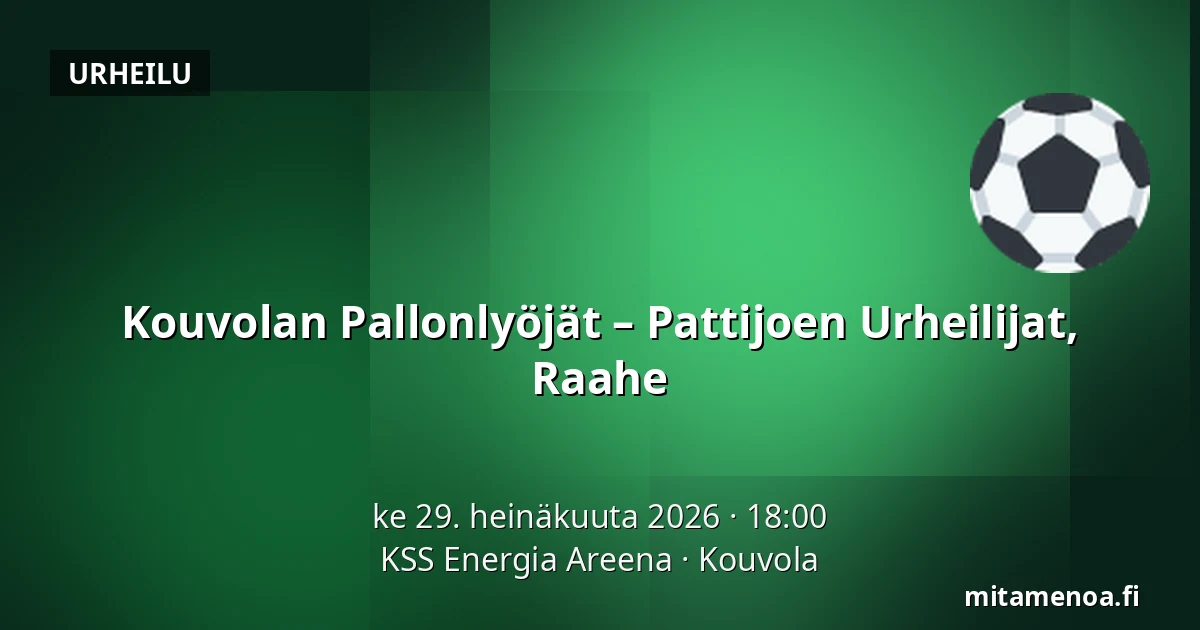 URHEILU

Kouvolan Pallonlyöjät – Pattijoen Urheilijat, Raahe

ke 29. heinäkuuta 2026 · 18:00
KSS Energia Areena · Kouvola

mitamenoa.fi